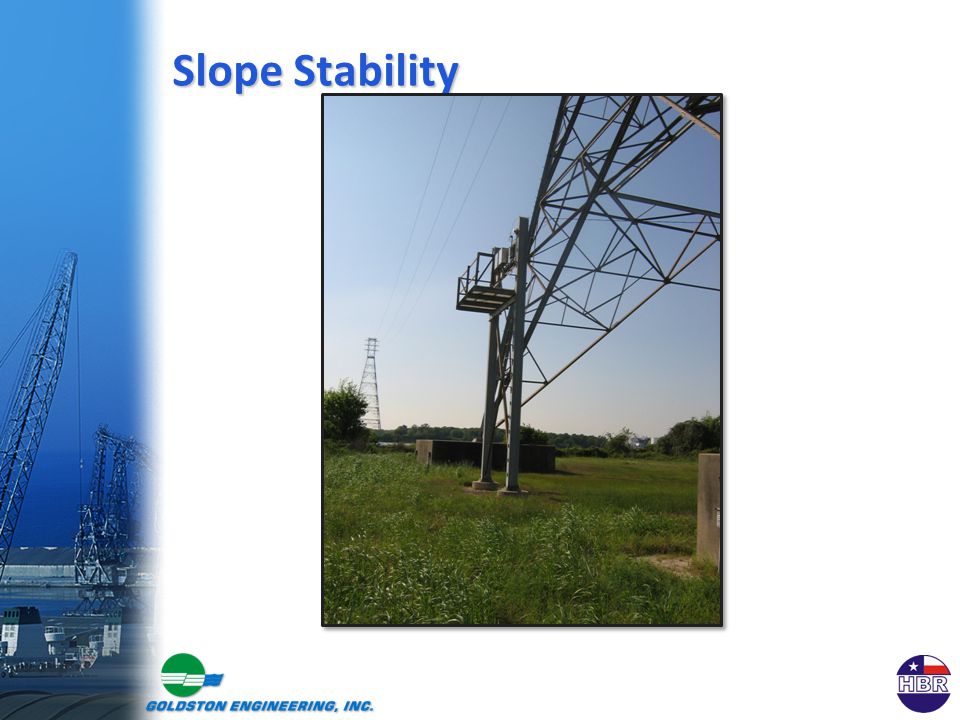 Slope Stability

GOLDSTON ENGINEERING, INC.

HBR